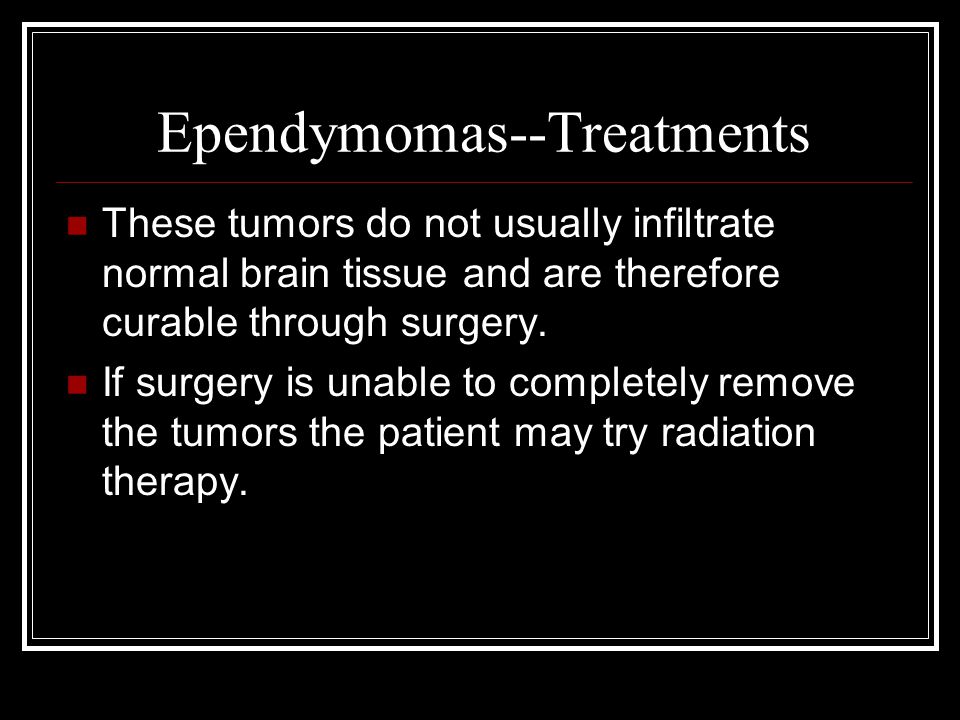 Ependymomas--Treatments

These tumors do not usually infiltrate normal brain tissue and are therefore curable through surgery.

If surgery is unable to completely remove the tumors the patient may try radiation therapy.